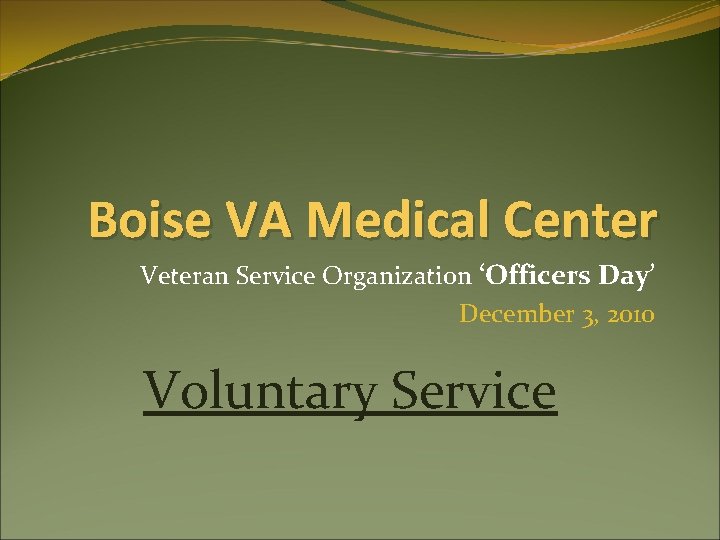 Boise VA Medical Center

Veteran Service Organization ‘Officers Day’

December 3, 2010

Voluntary Service